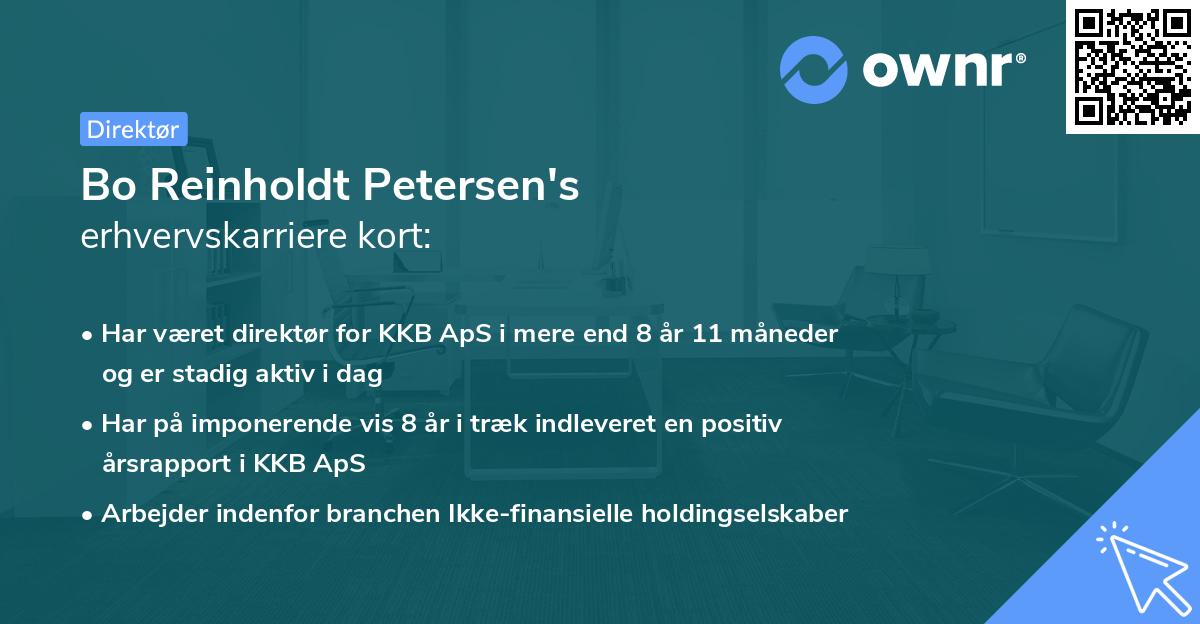 ownr®

Direktør

Bo Reinholdt Petersen's
erhvervskarriere kort:

• Har været direktør for KKB ApS i mere end 8 år 11 måneder og er stadig aktiv i dag
• Har på imponerende vis 8 år i træk indleveret en positiv årsrapport i KKB ApS
• Arbejder indenfor branchen Ikke-finansielle holdingselskaber